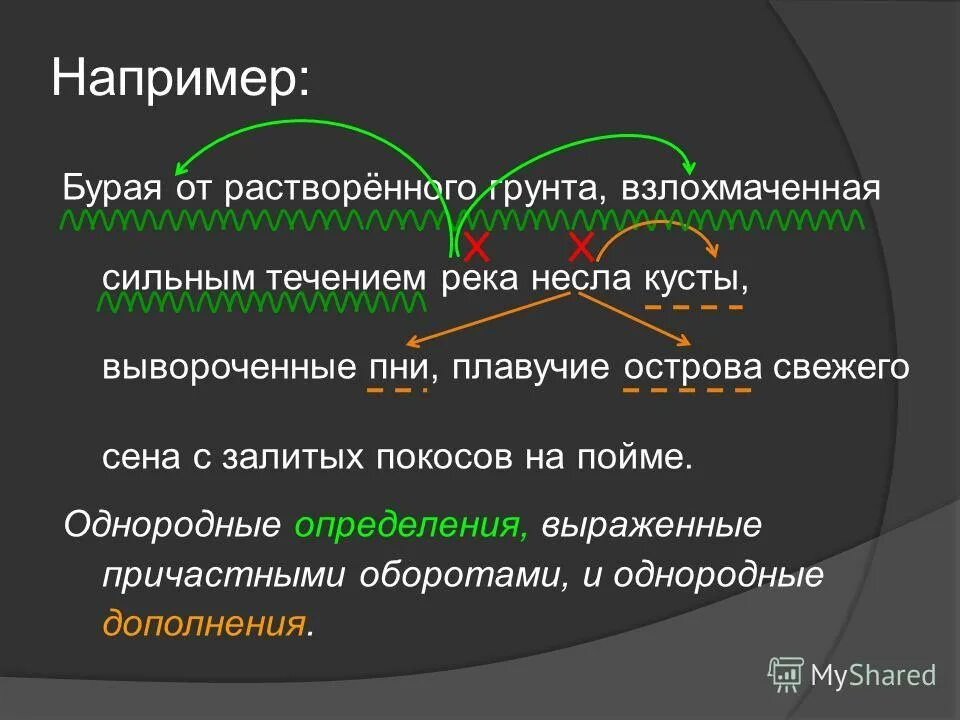 Например:

Бурая от растворённого грунта, взлохмаченная сильным течением река несла кусты, вывороченные пни, плавучие острова свежего сена с залитых покосов на пойме.

Однородные определения, выраженные причастными оборотами, и однородные дополнения.

MyShared